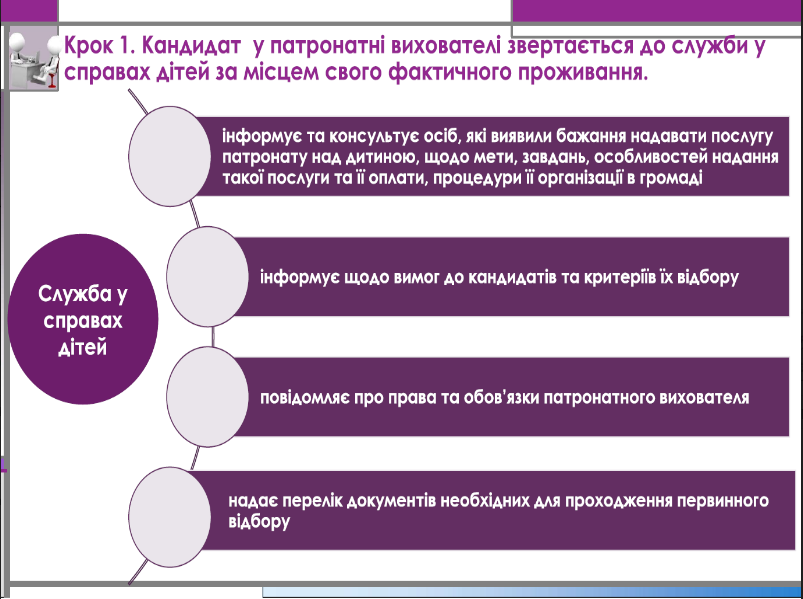 Крок 1. Кандидат  у патронатні вихователі звертається до служби у справах дітей за місцем свого фактичного проживання.

Служба у справах дітей

інформує та консультує осіб, які виявили бажання надавати послугу патронату над дитиною, щодо мети, завдань, особливостей надання такої послуги та її оплати, процедури її організації в громаді

інформує щодо вимог до кандидатів та критеріїв їх відбору

повідомляє про права та обов'язки патронатного вихователя

надає перелік документів необхідних для проходження первинного відбору